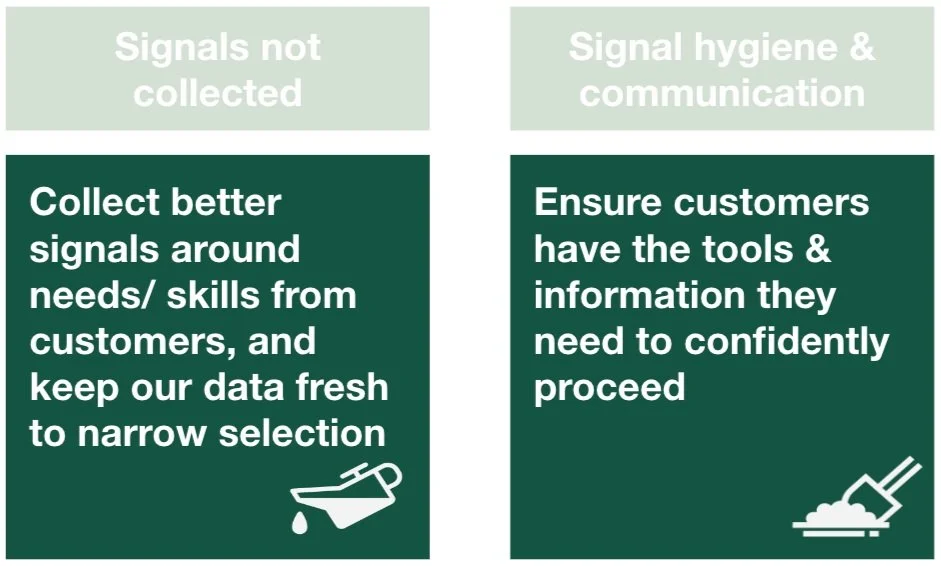 Signals not collected

Collect better signals around needs/ skills from customers, and keep our data fresh to narrow selection

Signal hygiene & communication

Ensure customers have the tools & information they need to confidently proceed